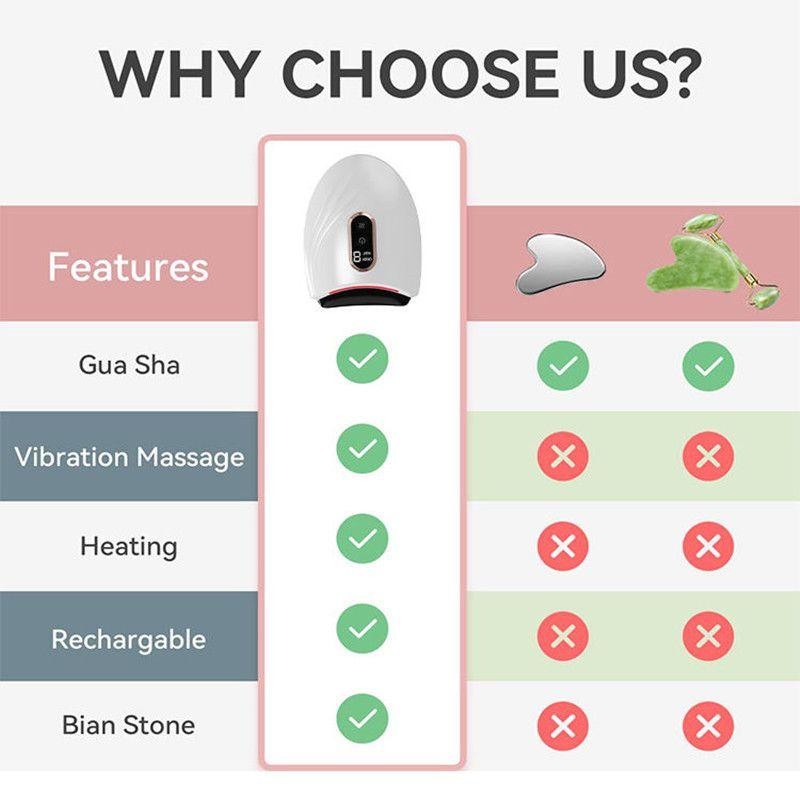 WHY CHOOSE US?

| Features | | | |
|---|---|---|---|
| Gua Sha | ✓ | ✓ | ✓ |
| Vibration Massage | ✓ | ✗ | ✗ |
| Heating | ✓ | ✗ | ✗ |
| Rechargable | ✓ | ✗ | ✗ |
| Bian Stone | ✓ | ✗ | ✗ |